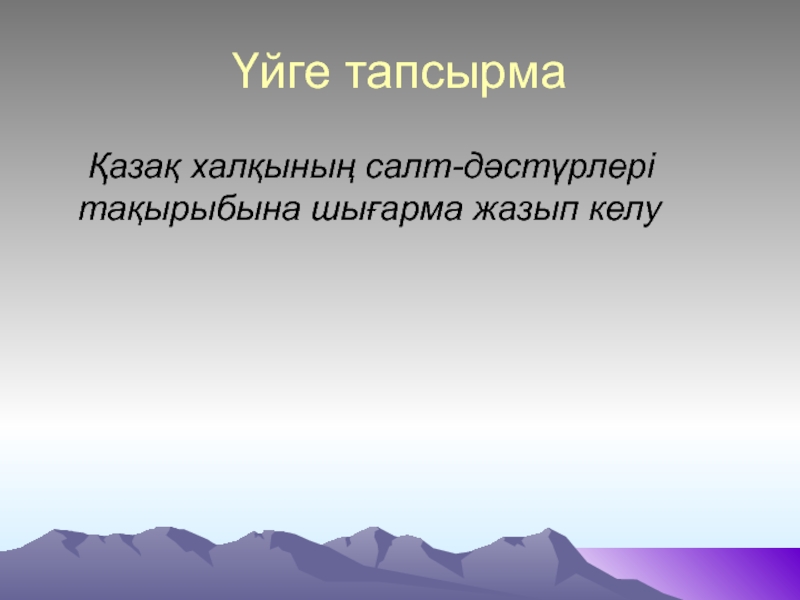 Үйге тапсырма

Қазақ халқының салт-дәстүрлері тақырыбына шығарма жазып келу